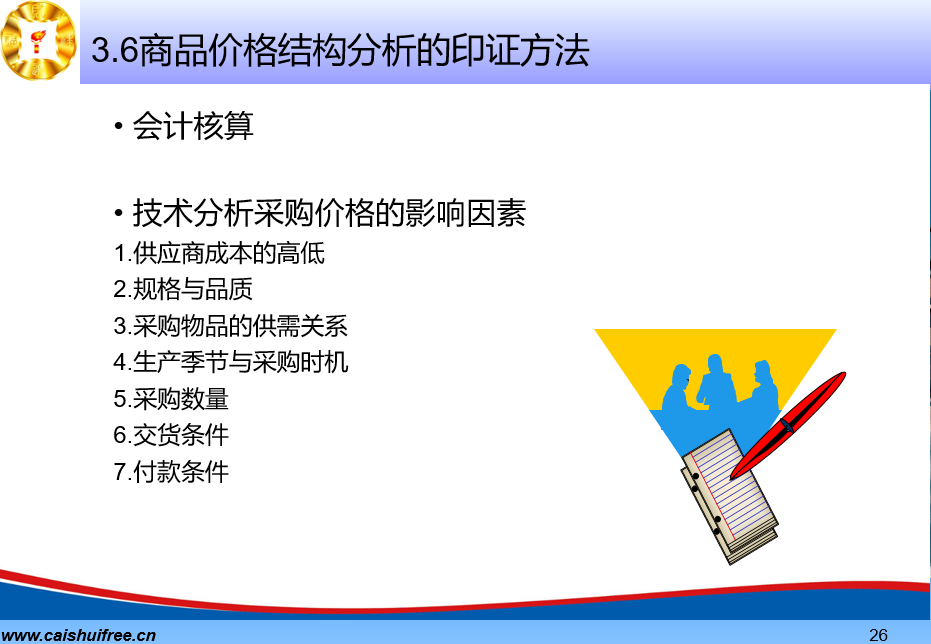 3.6商品价格结构分析的印证方法

• 会计核算

• 技术分析采购价格的影响因素

1.供应商成本的高低

2.规格与品质

3.采购物品的供需关系

4.生产季节与采购时机

5.采购数量

6.交货条件

7.付款条件

www.caishuifree.cn

26